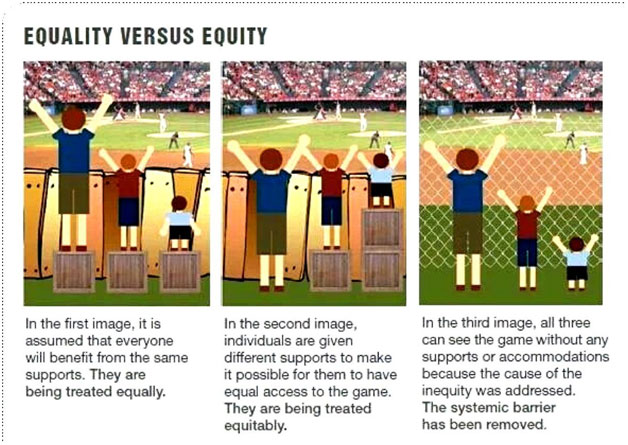 EQUALITY VERSUS EQUITY

In the first image, it is assumed that everyone will benefit from the same supports. They are being treated equally.

In the second image, individuals are given different supports to make it possible for them to have equal access to the game. They are being treated equitably.

In the third image, all three can see the game without any supports or accommodations because the cause of the inequity was addressed. The systemic barrier has been removed.